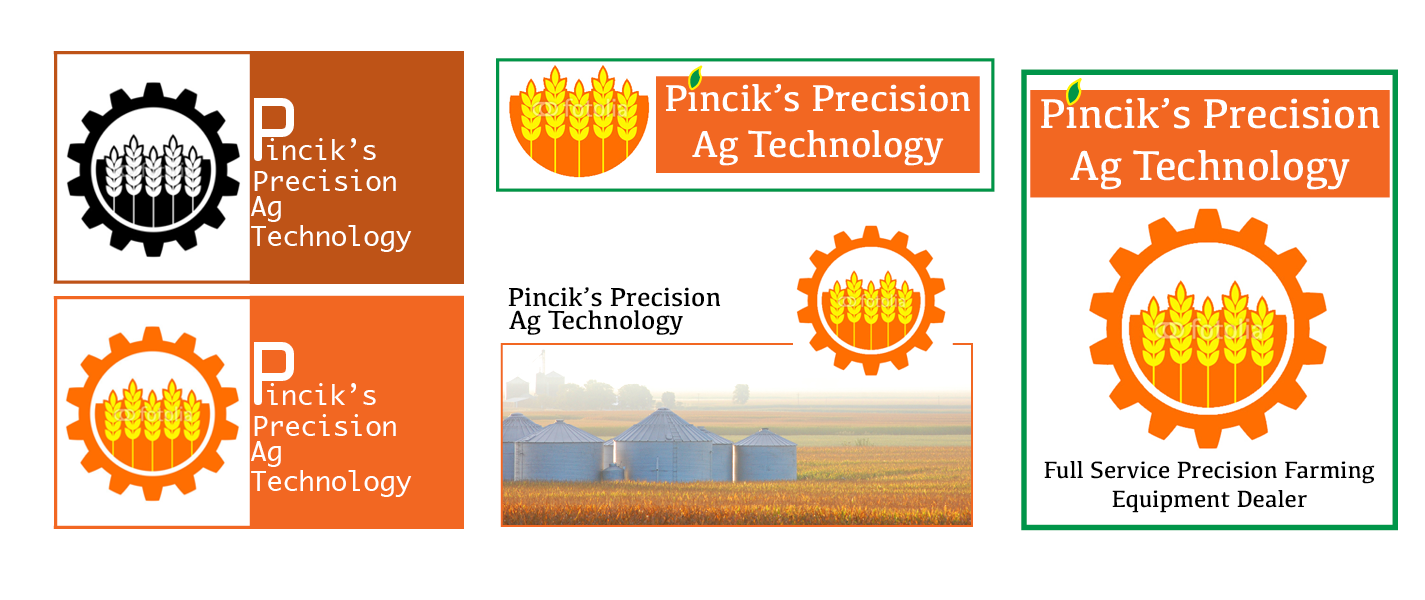 Pincik's Precision Ag Technology

Pincik's Precision Ag Technology

Pincik's Precision Ag Technology

Pincik's Precision Ag Technology

Pincik's Precision Ag Technology

Full Service Precision Farming Equipment Dealer